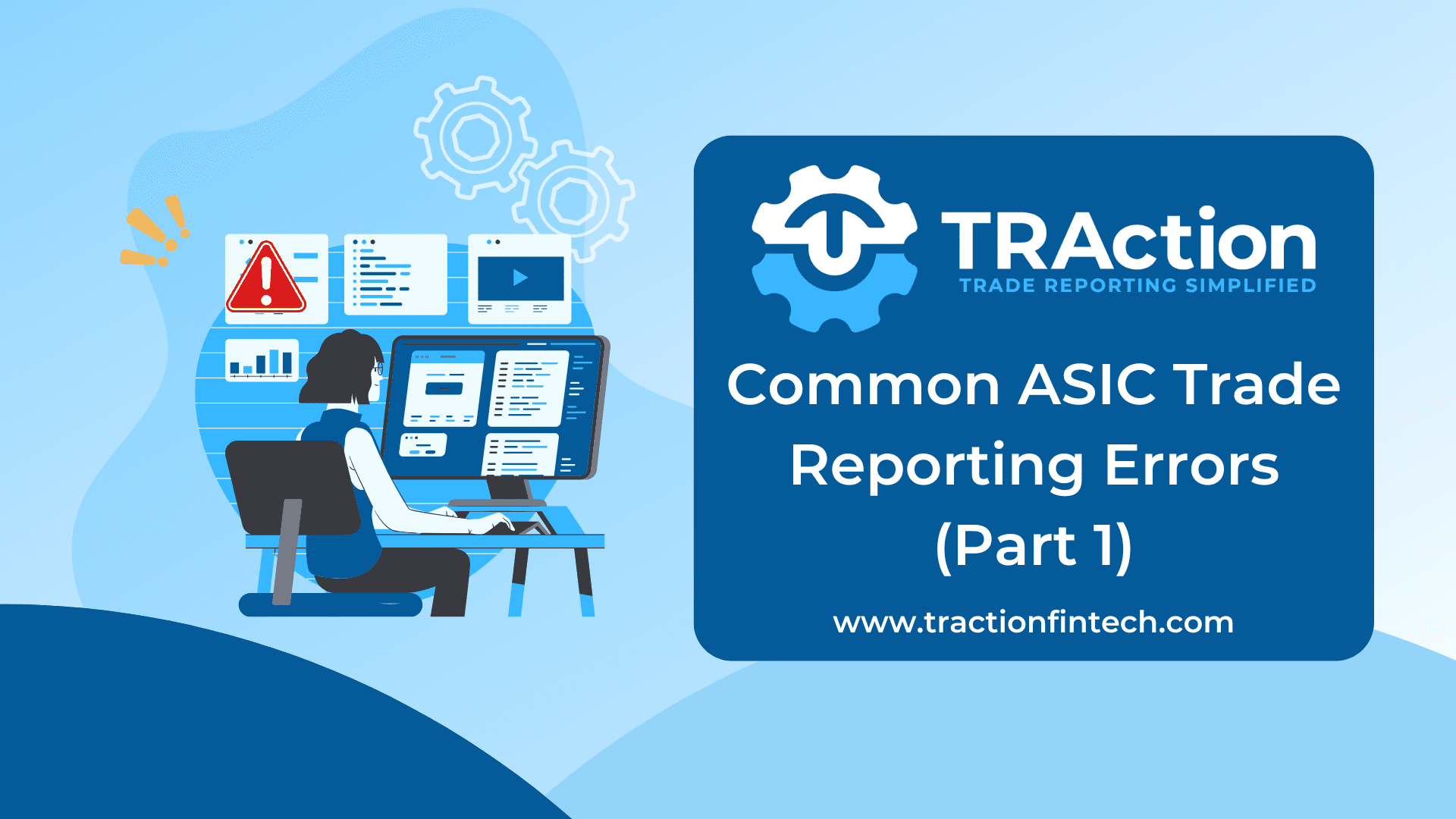 TRAction
TRADE REPORTING SIMPLIFIED

Common ASIC Trade Reporting Errors (Part 1)

www.tractionfintech.com